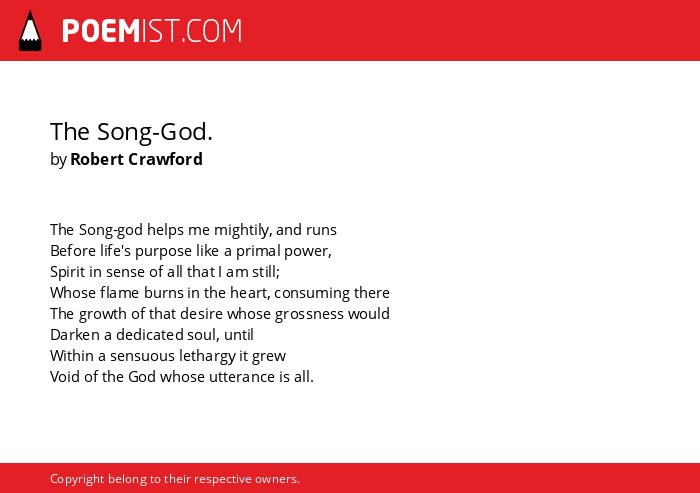 POEMIST.COM

The Song-God.
by Robert Crawford

The Song-god helps me mightily, and runs
Before life's purpose like a primal power,
Spirit in sense of all that I am still;
Whose flame burns in the heart, consuming there
The growth of that desire whose grossness would
Darken a dedicated soul, until
Within a sensuous lethargy it grew
Void of the God whose utterance is all.

Copyright belong to their respective owners.